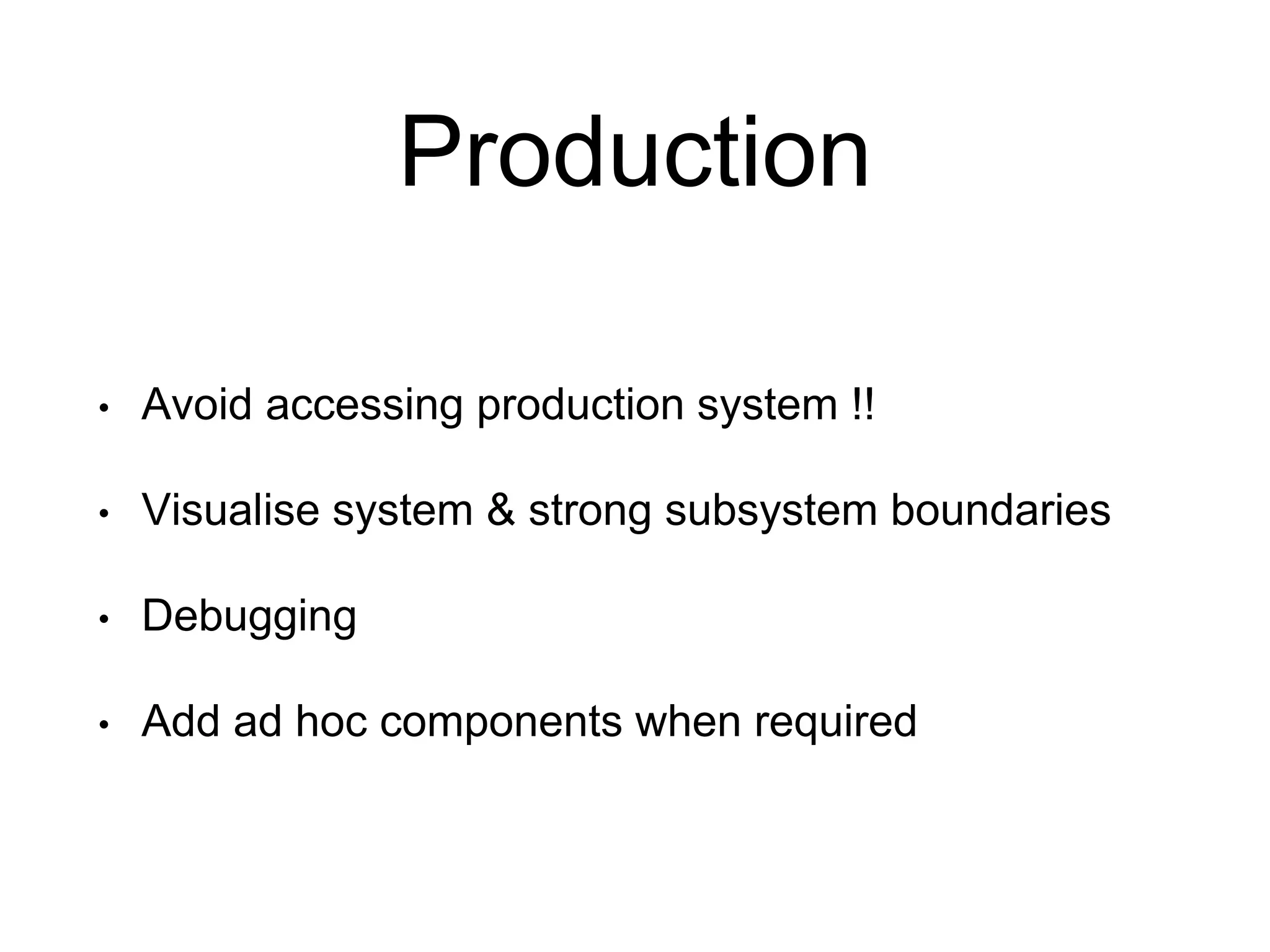 Production

• Avoid accessing production system !!

• Visualise system & strong subsystem boundaries

• Debugging

• Add ad hoc components when required